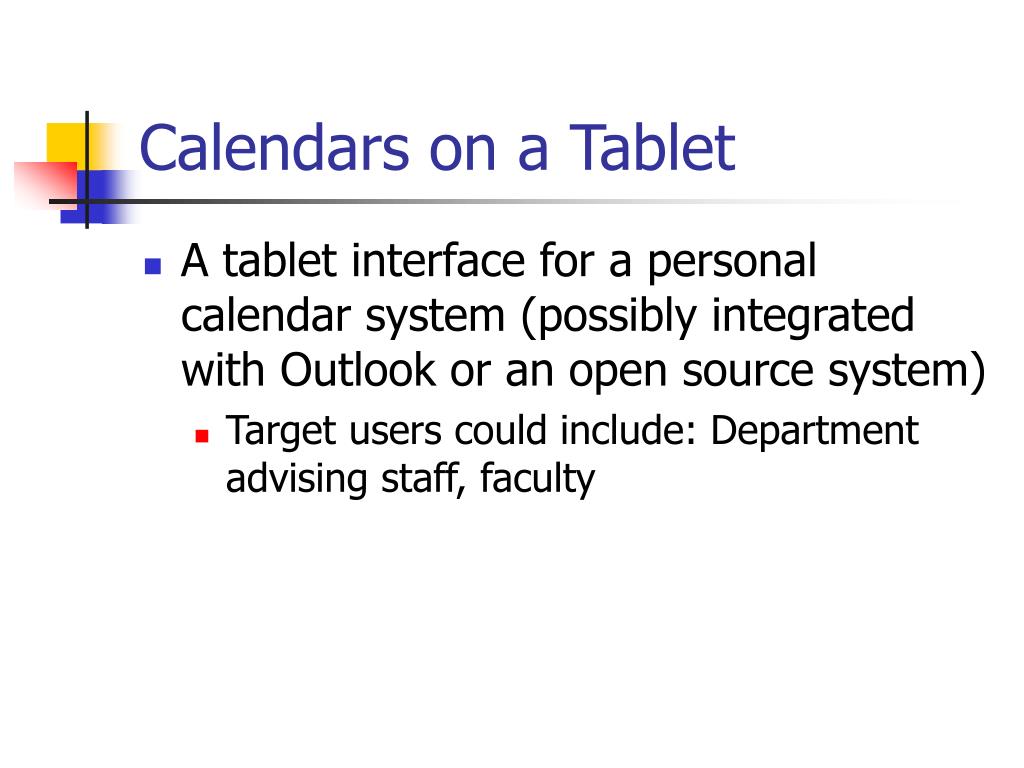 Calendars on a Tablet

A tablet interface for a personal calendar system (possibly integrated with Outlook or an open source system)

Target users could include: Department advising staff, faculty